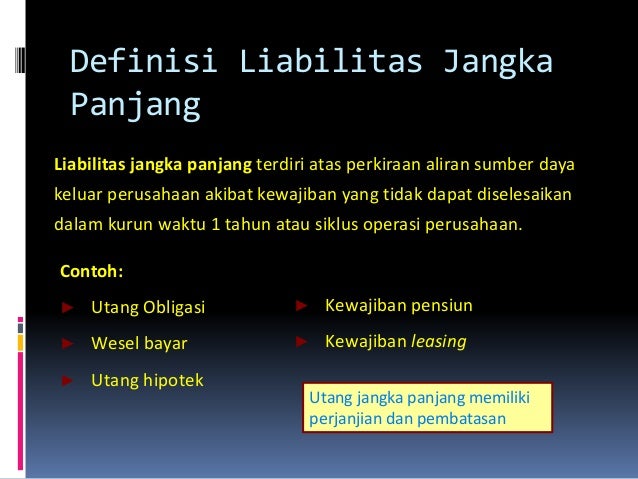 Definisi Liabilitas Jangka Panjang

Liabilitas jangka panjang terdiri atas perkiraan aliran sumber daya keluar perusahaan akibat kewajiban yang tidak dapat diselesaikan dalam kurun waktu 1 tahun atau siklus operasi perusahaan.

Contoh:

Utang Obligasi

Wesel bayar

Utang hipotek

Kewajiban pensiun

Kewajiban leasing

Utang jangka panjang memiliki perjanjian dan pembatasan